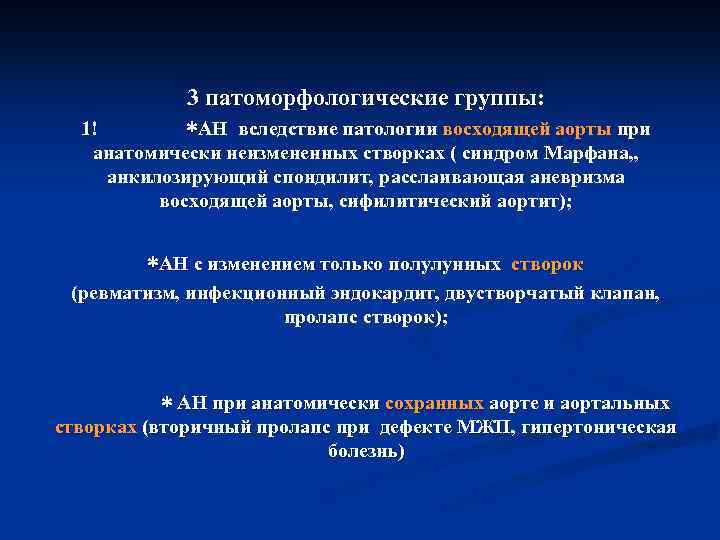 3 патоморфологические группы:

1! *АН вследствие патологии восходящей аорты при анатомически неизмененных створках ( синдром Марфана,, анкилозирующий спондилит, расслаивающая аневризма восходящей аорты, сифилитический аортит);

*АН с изменением только полулунных створок (ревматизм, инфекционный эндокардит, двустворчатый клапан, пролапс створок);

* АН при анатомически сохранных аорте и аортальных створках (вторичный пролапс при дефекте МЖП, гипертоническая болезнь)